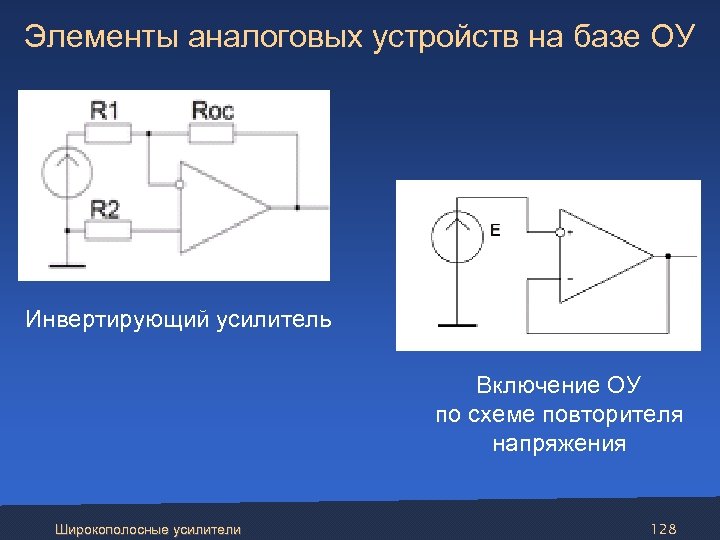 Элементы аналоговых устройств на базе ОУ

R1

Roc

R2

Инвертирующий усилитель

E

-

-

Включение ОУ по схеме повторителя напряжения

Широкополосные усилители

128